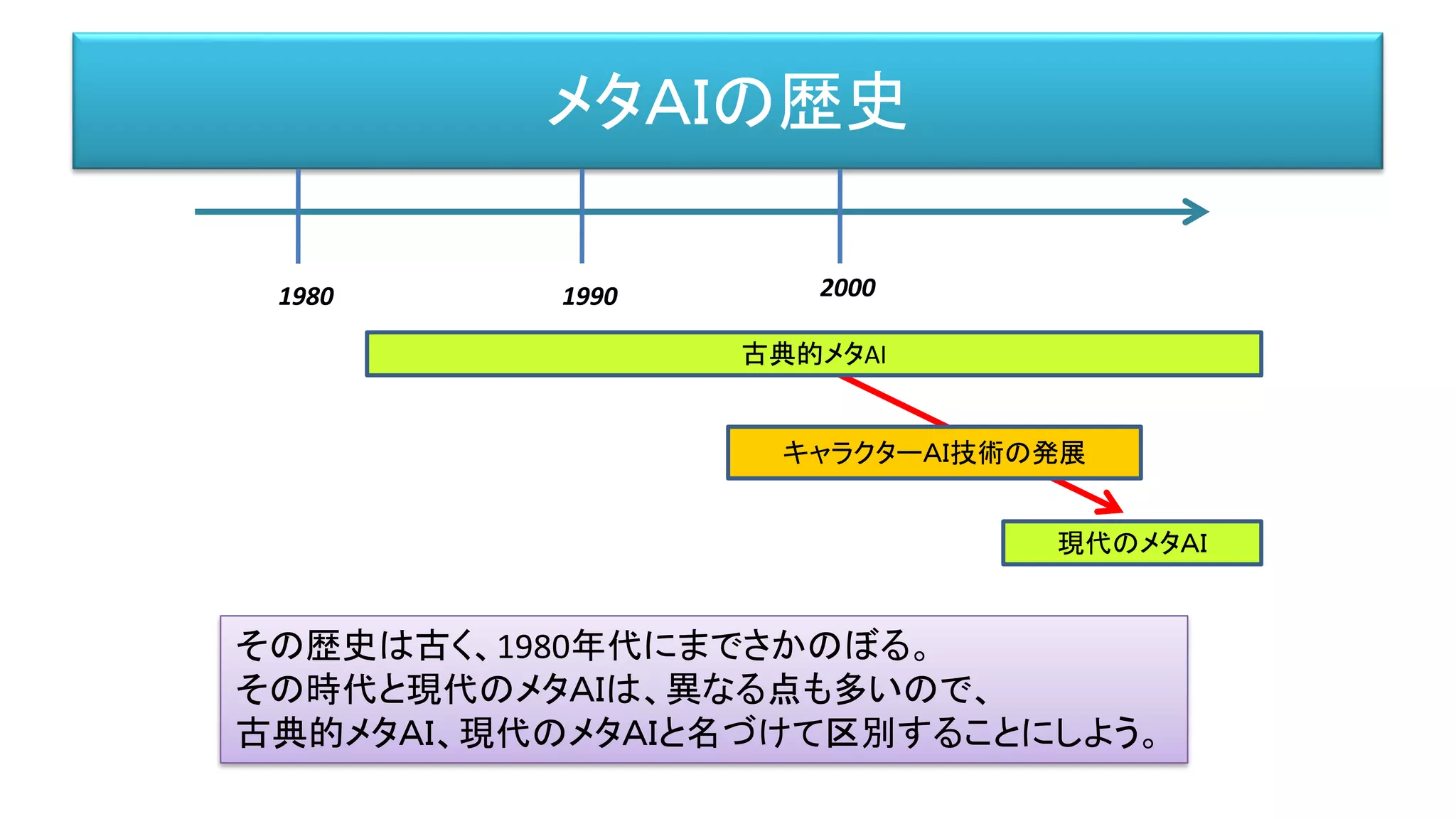 メタAIの歴史

1980

1990

2000

古典的メタAI

キャラクターAI技術の発展

現代のメタAI

その歴史は古く、1980年代にまでさかのぼる。
その時代と現代のメタAIは、異なる点も多いので、
古典的メタAI、現代のメタAIと名づけて区別することにしよう。